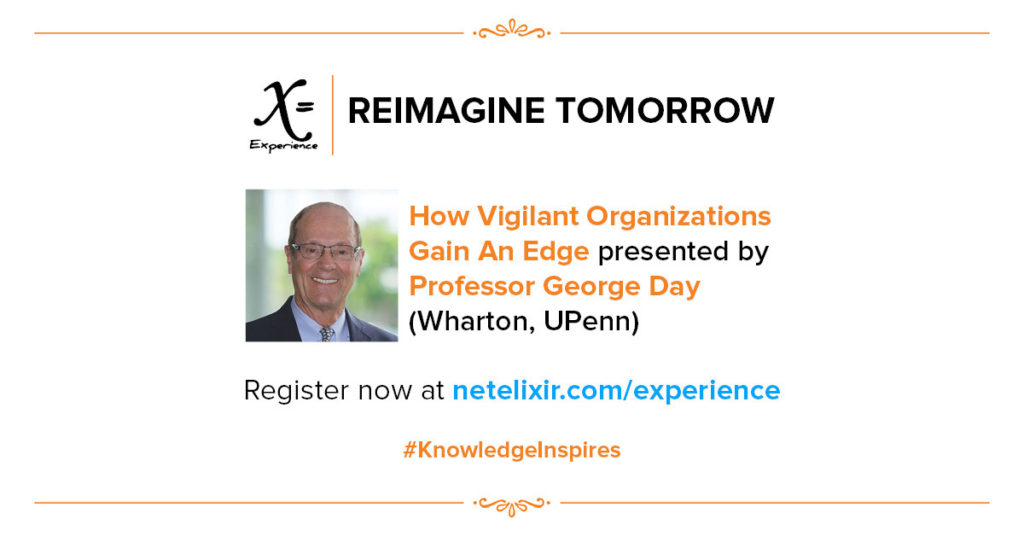 X=
Experience

REIMAGINE TOMORROW

How Vigilant Organizations Gain An Edge presented by Professor George Day (Wharton, UPenn)

Register now at netelixir.com/experience

#KnowledgeInspires